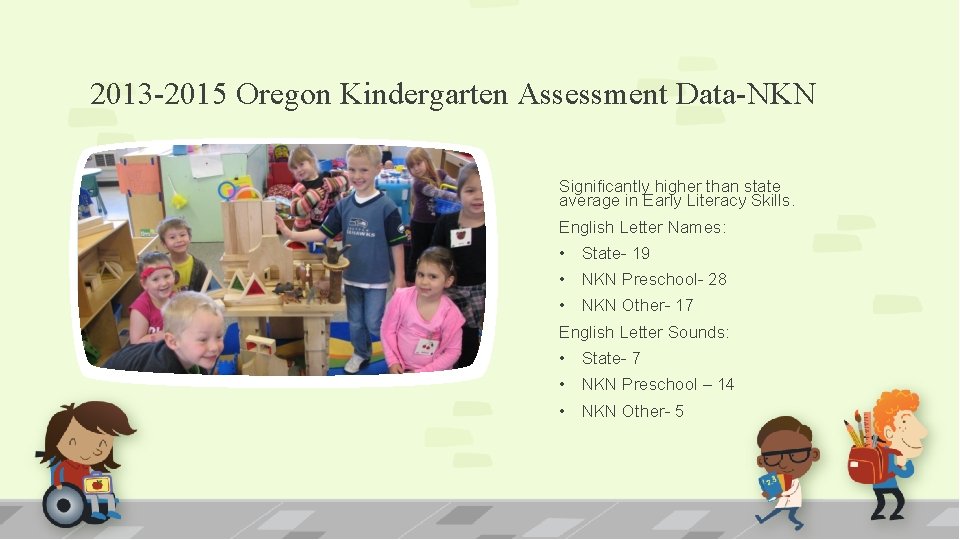 2013-2015 Oregon Kindergarten Assessment Data-NKN

Significantly higher than state average in Early Literacy Skills.

English Letter Names:

• State- 19
• NKN Preschool- 28
• NKN Other- 17

English Letter Sounds:

• State- 7
• NKN Preschool – 14
• NKN Other- 5